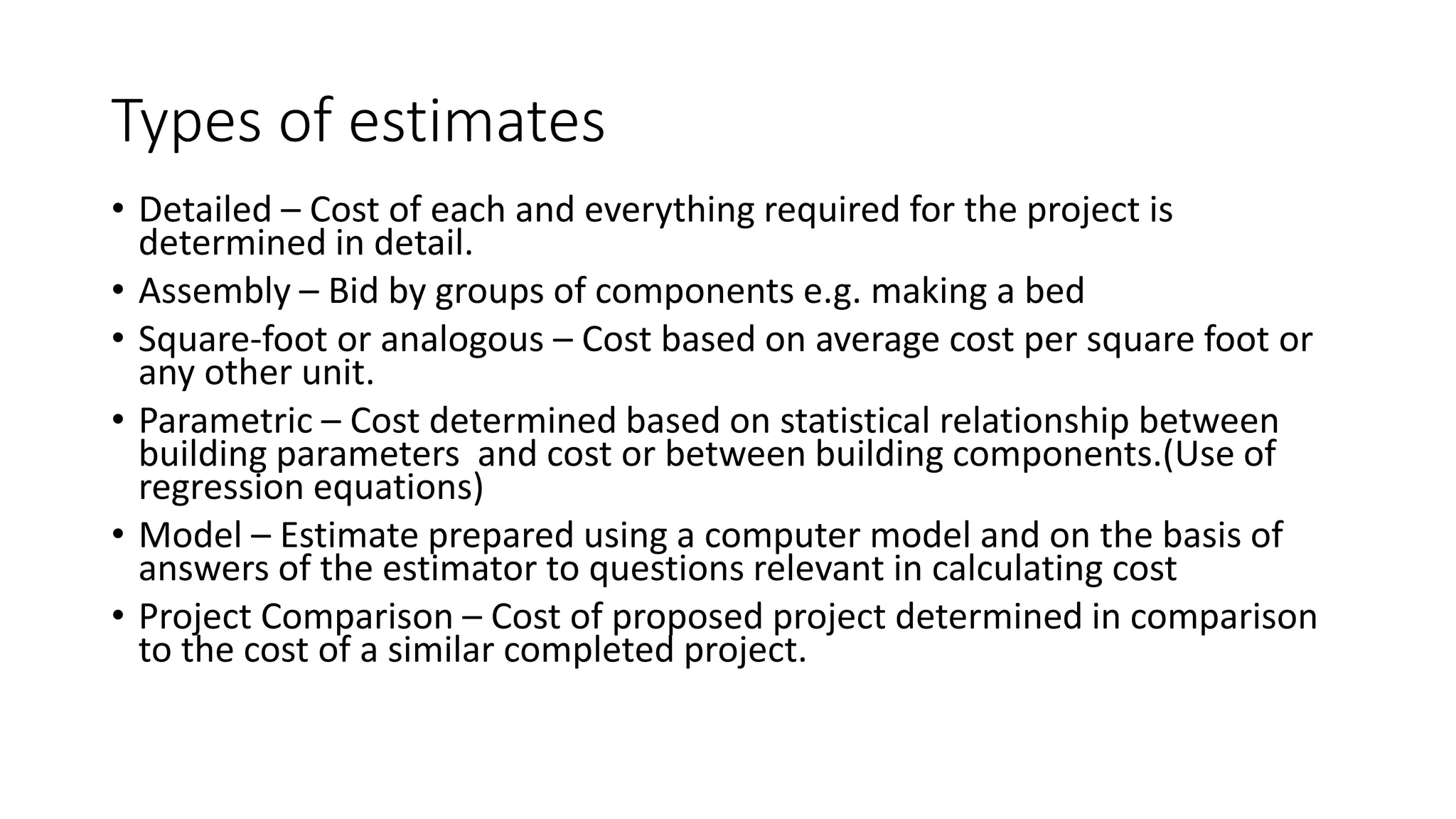 Types of estimates

• Detailed – Cost of each and everything required for the project is determined in detail.
• Assembly – Bid by groups of components e.g. making a bed
• Square-foot or analogous – Cost based on average cost per square foot or any other unit.
• Parametric – Cost determined based on statistical relationship between building parameters and cost or between building components.(Use of regression equations)
• Model – Estimate prepared using a computer model and on the basis of answers of the estimator to questions relevant in calculating cost
• Project Comparison – Cost of proposed project determined in comparison to the cost of a similar completed project.